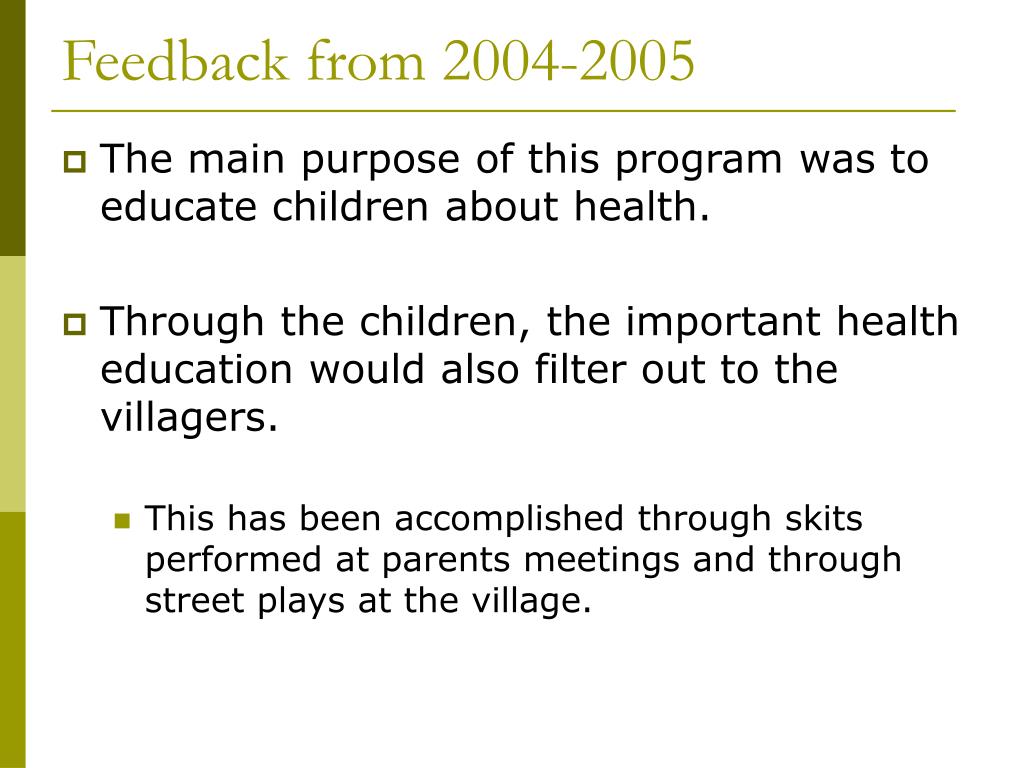 Feedback from 2004-2005

The main purpose of this program was to educate children about health.

Through the children, the important health education would also filter out to the villagers.

This has been accomplished through skits performed at parents meetings and through street plays at the village.